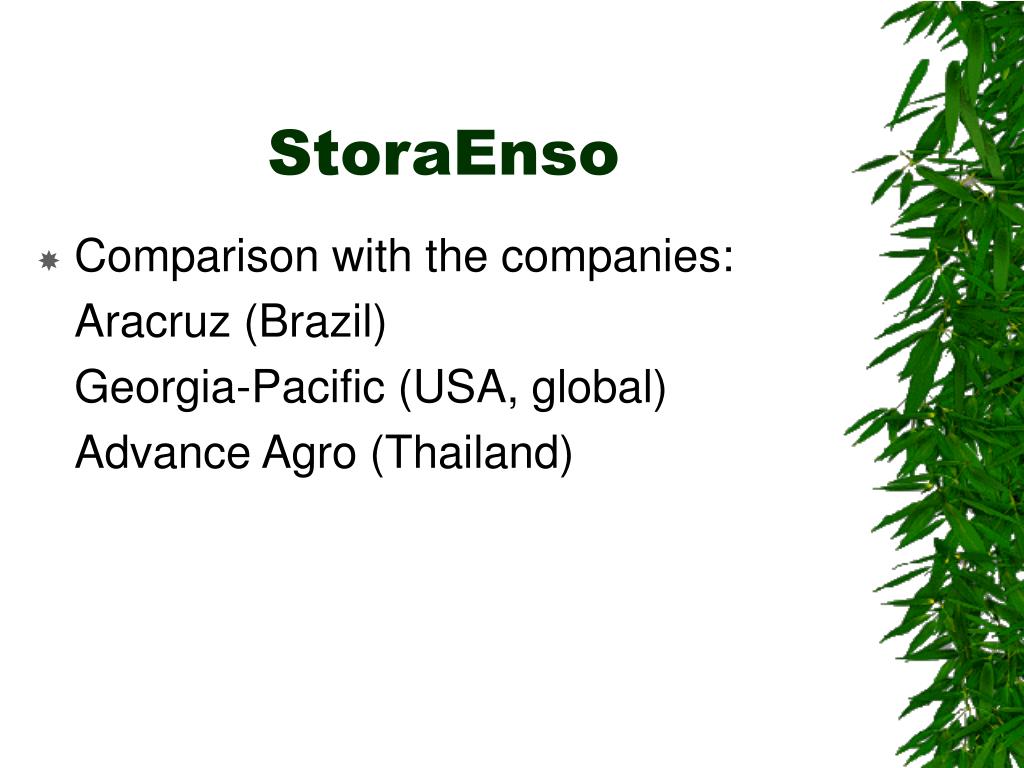 StoraEnso

Comparison with the companies:
Aracruz (Brazil)
Georgia-Pacific (USA, global)
Advance Agro (Thailand)